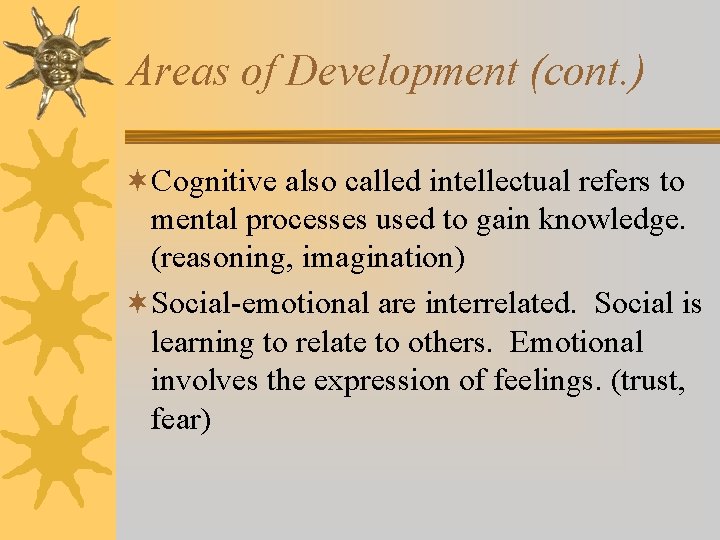 Areas of Development (cont.)

Cognitive also called intellectual refers to mental processes used to gain knowledge. (reasoning, imagination)

Social-emotional are interrelated. Social is learning to relate to others. Emotional involves the expression of feelings. (trust, fear)